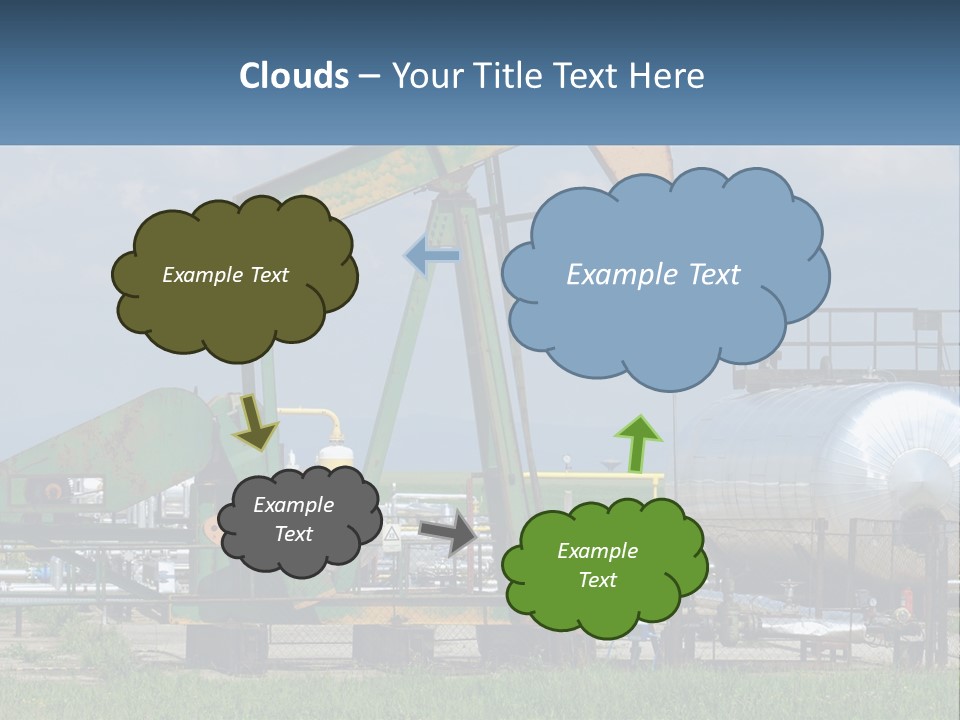 Clouds – Your Title Text Here

Example Text

Example Text

Example Text

Example Text